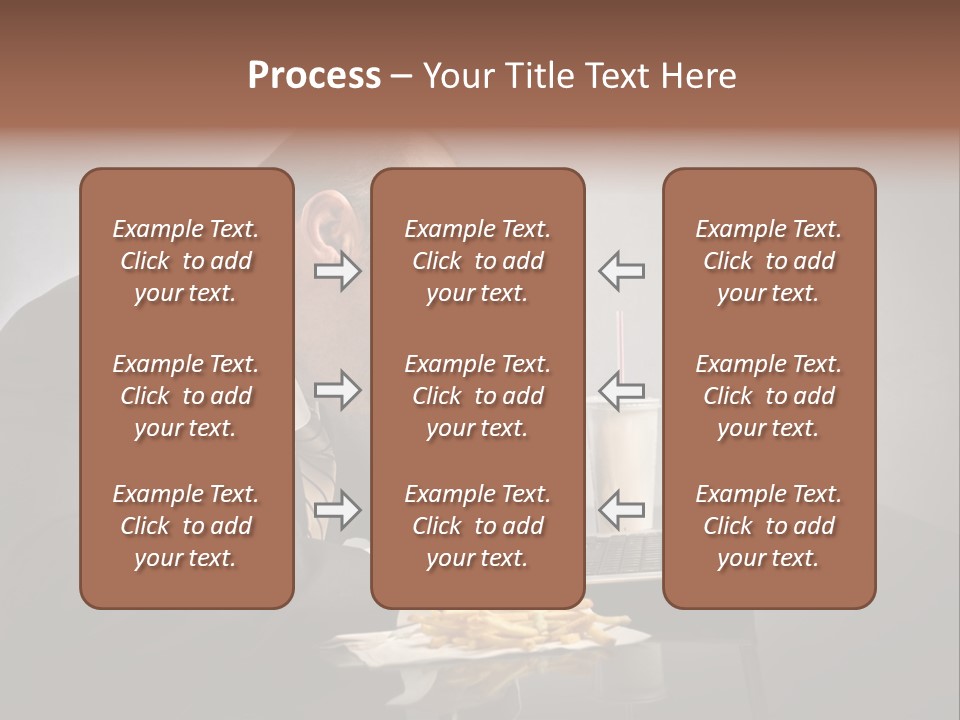 Process – Your Title Text Here

Example Text. Click to add your text.

Example Text. Click to add your text.

Example Text. Click to add your text.

Example Text. Click to add your text.

Example Text. Click to add your text.

Example Text. Click to add your text.

Example Text. Click to add your text.

Example Text. Click to add your text.

Example Text. Click to add your text.